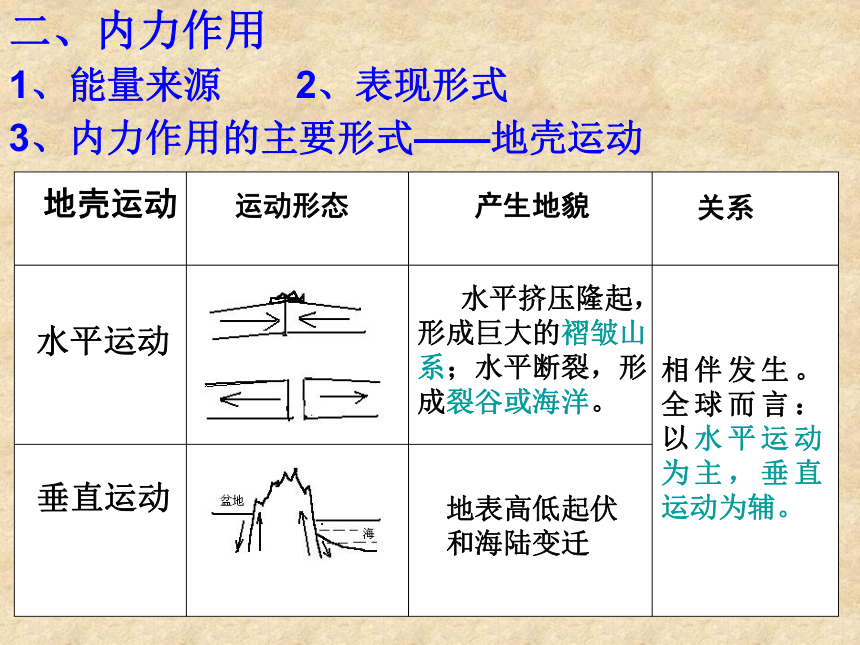 二、内力作用

1、能量来源　　2、表现形式

3、内力作用的主要形式——地壳运动

| 地壳运动 | 运动形态 | 产生地貌 | 关系 |
|---|---|---|---|
| 水平运动 | | 水平挤压隆起，形成巨大的褶皱山系；水平断裂，形成裂谷或海洋。 | 相伴发生。全球而言：以水平运动为主，垂直运动为辅。 |
| 垂直运动 | 盆地　海 | 地表高低起伏和海陆变迁 | |